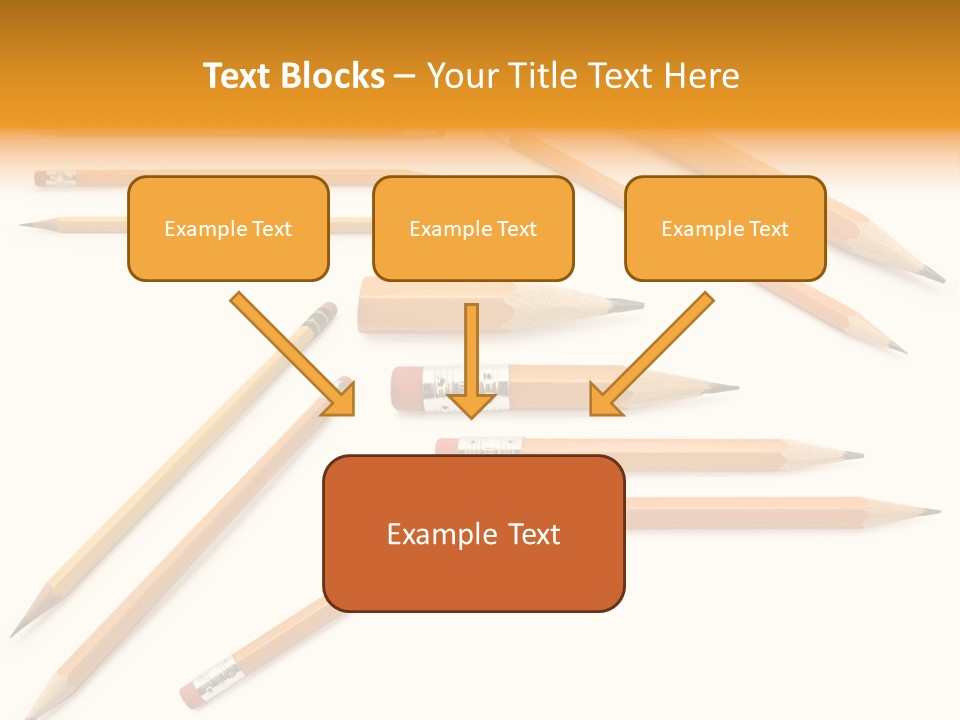 Text Blocks – Your Title Text Here

Example Text

Example Text

Example Text

Example Text